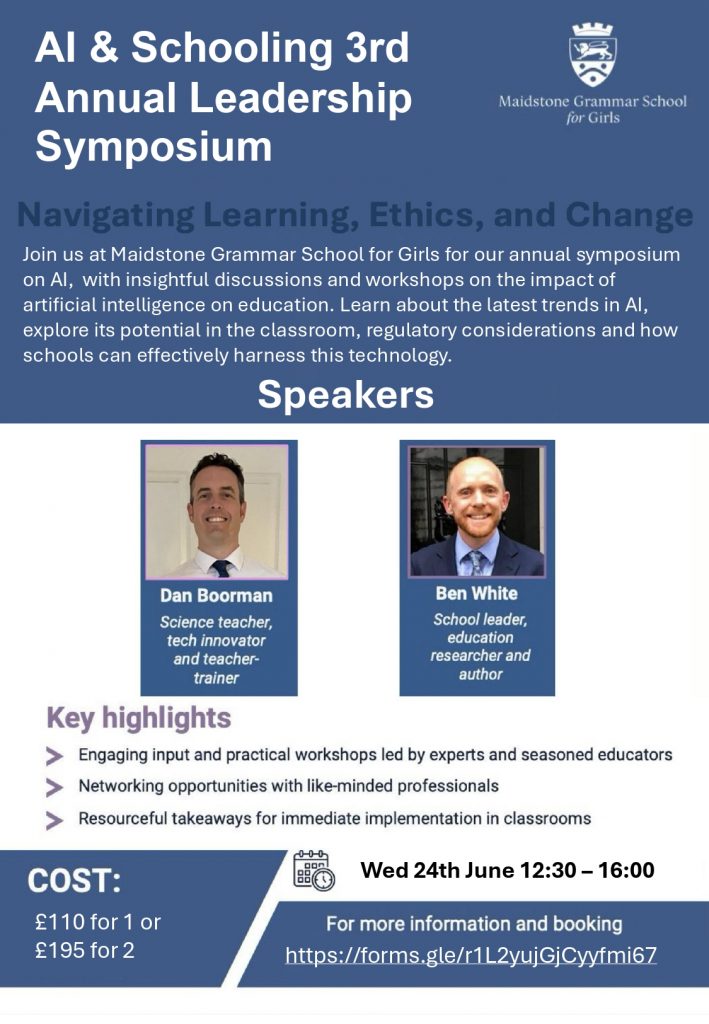 AI & Schooling 3rd Annual Leadership Symposium

Maidstone Grammar School for Girls

Navigating Learning, Ethics, and Change

Join us at Maidstone Grammar School for Girls for our annual symposium on AI, with insightful discussions and workshops on the impact of artificial intelligence on education. Learn about the latest trends in AI, explore its potential in the classroom, regulatory considerations and how schools can effectively harness this technology.

Speakers

Dan Boorman
Science teacher, tech innovator and teacher-trainer

Ben White
School leader, education researcher and author

Key highlights

Engaging input and practical workshops led by experts and seasoned educators

Networking opportunities with like-minded professionals

Resourceful takeaways for immediate implementation in classrooms

COST:
£110 for 1 or
£195 for 2

Wed 24th June 12:30 – 16:00

For more information and booking
https://forms.gle/r1L2yujGjCyyfmi67